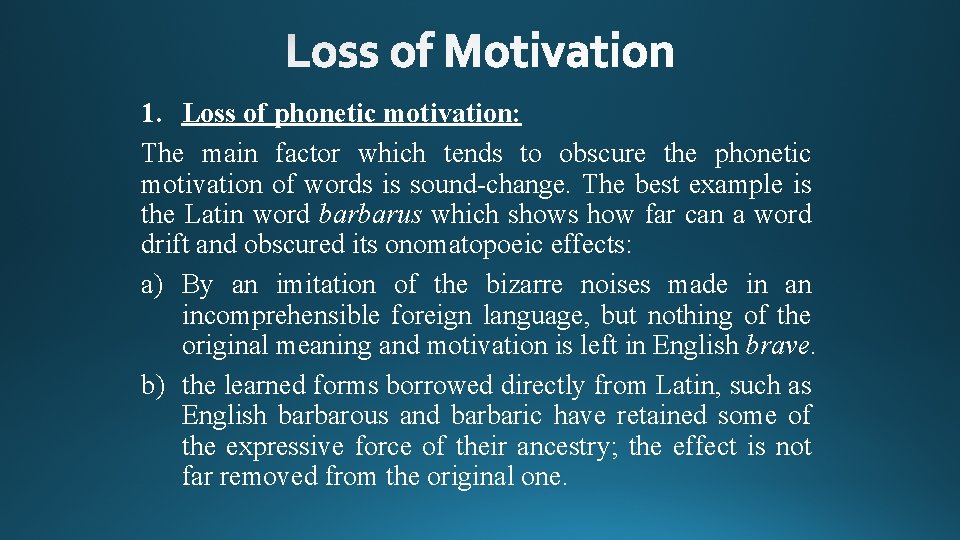 Loss of Motivation

1. Loss of phonetic motivation:

The main factor which tends to obscure the phonetic motivation of words is sound-change. The best example is the Latin word barbarus which shows how far can a word drift and obscured its onomatopoeic effects:

a) By an imitation of the bizarre noises made in an incomprehensible foreign language, but nothing of the original meaning and motivation is left in English brave.

b) the learned forms borrowed directly from Latin, such as English barbarous and barbaric have retained some of the expressive force of their ancestry; the effect is not far removed from the original one.